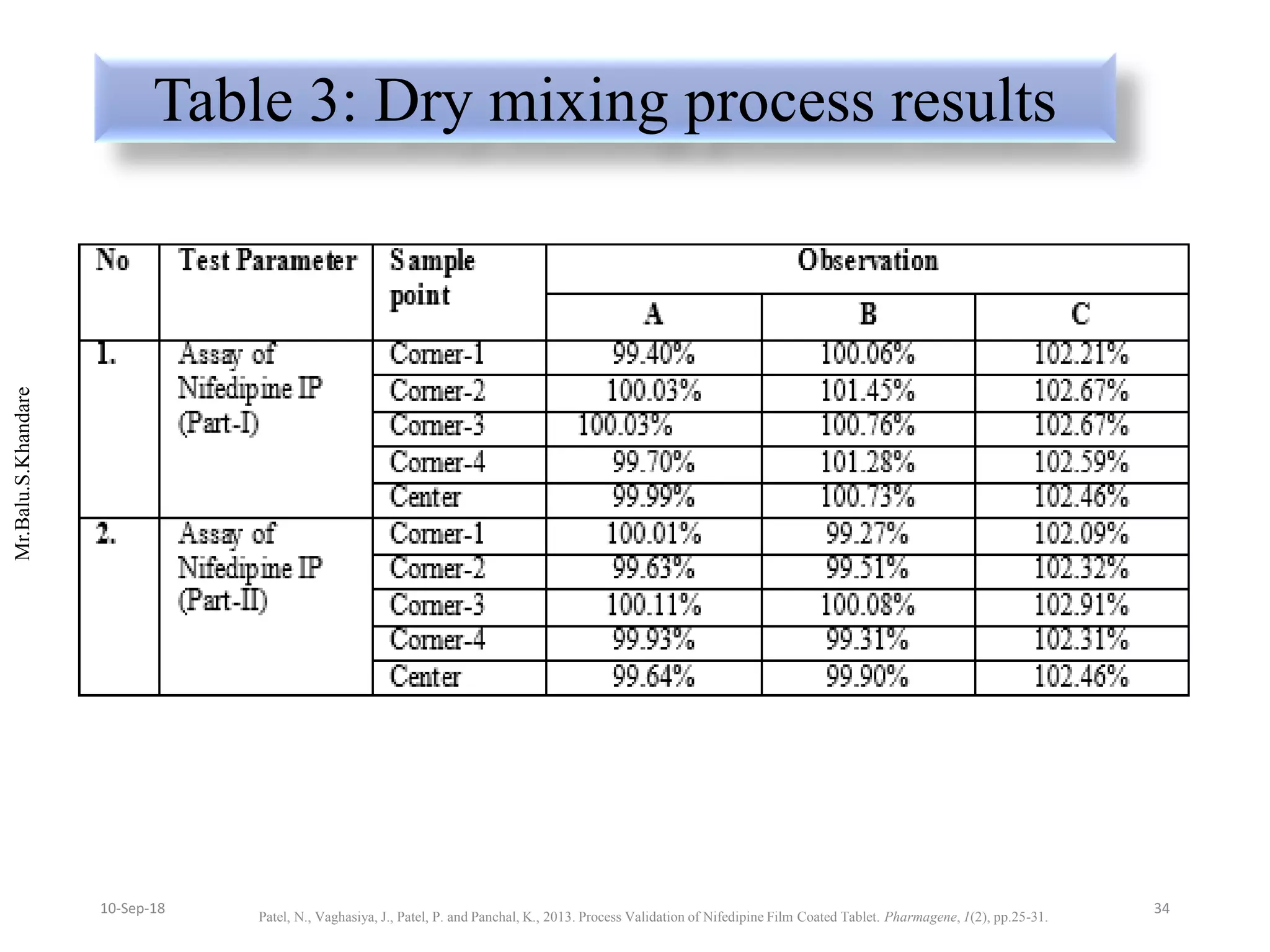 Table 3: Dry mixing process results

Mr.Balu.S.Khandare

| No | Test Parameter | Sample point | Observation A | Observation B | Observation C |
|---|---|---|---|---|---|
| 1. | Assay of Nifedipine IP (Part-I) | Corner-1 | 99.40% | 100.06% | 102.21% |
| | | Corner-2 | 100.03% | 101.45% | 102.67% |
| | | Corner-3 | 100.03% | 100.76% | 102.67% |
| | | Corner-4 | 99.70% | 101.28% | 102.59% |
| | | Center | 99.99% | 100.73% | 102.46% |
| 2. | Assay of Nifedipine IP (Part-II) | Corner-1 | 100.01% | 99.27% | 102.09% |
| | | Corner-2 | 99.63% | 99.51% | 102.32% |
| | | Corner-3 | 100.11% | 100.08% | 102.91% |
| | | Corner-4 | 99.93% | 99.31% | 102.31% |
| | | Center | 99.64% | 99.90% | 102.46% |

10-Sep-18

Patel, N., Vaghasiya, J., Patel, P. and Panchal, K., 2013. Process Validation of Nifedipine Film Coated Tablet. Pharmagene, 1(2), pp.25-31.

34